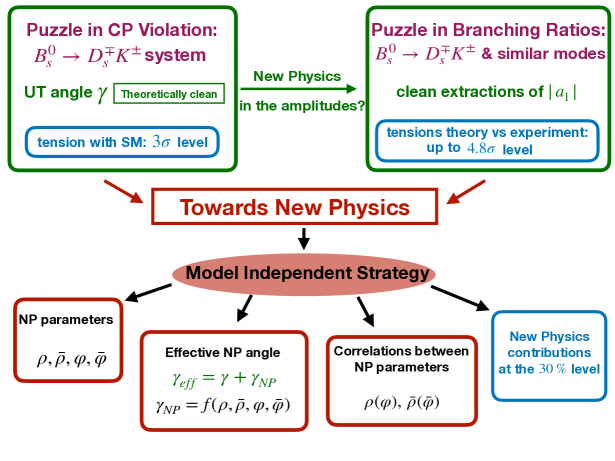 Puzzle in CP Violation:
$B_s^0 \to D_s^{\mp} K^{\pm}$ system

UT angle $\gamma$ Theoretically clean

tension with SM: $3\sigma$ level

New Physics
in the amplitudes?

Puzzle in Branching Ratios:
$B_s^0 \to D_s^{\mp} K^{\pm}$ & similar modes

clean extractions of $|a_1|$

tensions theory vs experiment: up to $4.8\sigma$ level

Towards New Physics

Model Independent Strategy

NP parameters

$\rho, \bar{\rho}, \varphi, \bar{\varphi}$

Effective NP angle

$\gamma_{eff} = \gamma + \gamma_{NP}$

$\gamma_{NP} = f(\rho, \bar{\rho}, \varphi, \bar{\varphi})$

Correlations between NP parameters

$\rho(\varphi), \bar{\rho}(\bar{\varphi})$

New Physics contributions at the $30\,\%$ level